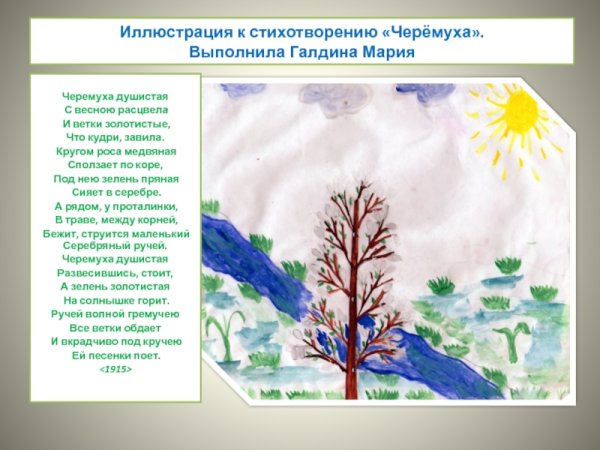 Иллюстрация к стихотворению «Черёмуха».
Выполнила Галдина Мария

Черемуха душистая
С весною расцвела
И ветки золотистые,
Что кудри, завила.
Кругом роса медвяная
Сползает по коре,
Под нею зелень пряная
Сияет в серебре.
А рядом, у проталинки,
В траве, между корней,
Бежит, струится маленький
Серебряный ручей.
Черемуха душистая
Развесившись, стоит,
А зелень золотистая
На солнышке горит.
Ручей волной гремучею
Все ветки обдает
И вкрадчиво под кручею
Ей песенки поет.
<1915>